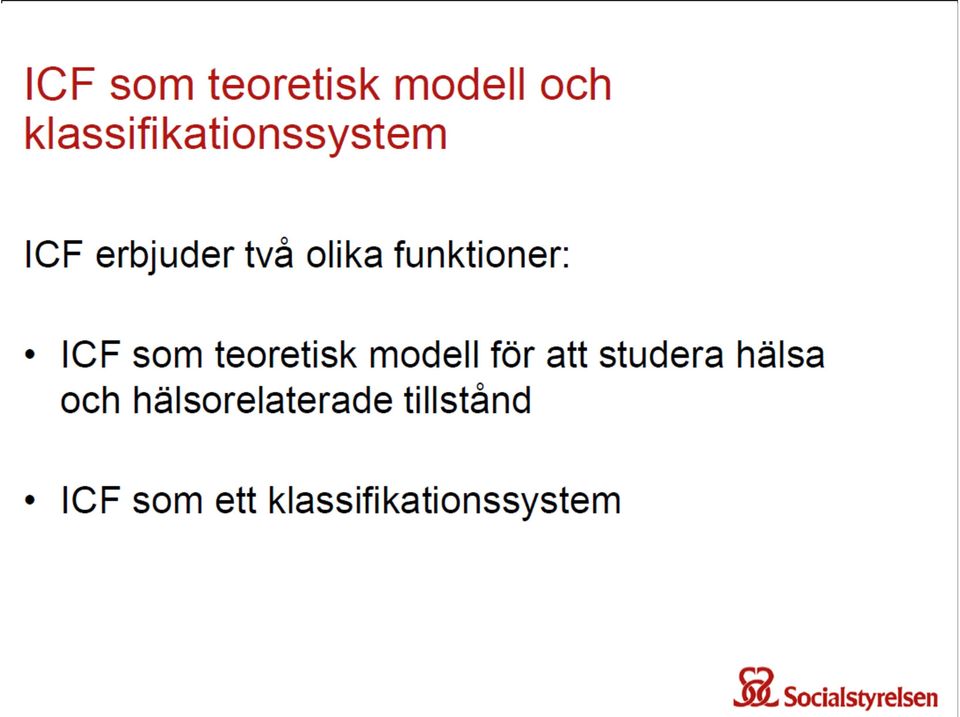 ICF som teoretisk modell och klassifikationssystem

ICF erbjuder två olika funktioner:

• ICF som teoretisk modell för att studera hälsa och hälsorelaterade tillstånd

• ICF som ett klassifikationssystem

Socialstyrelsen